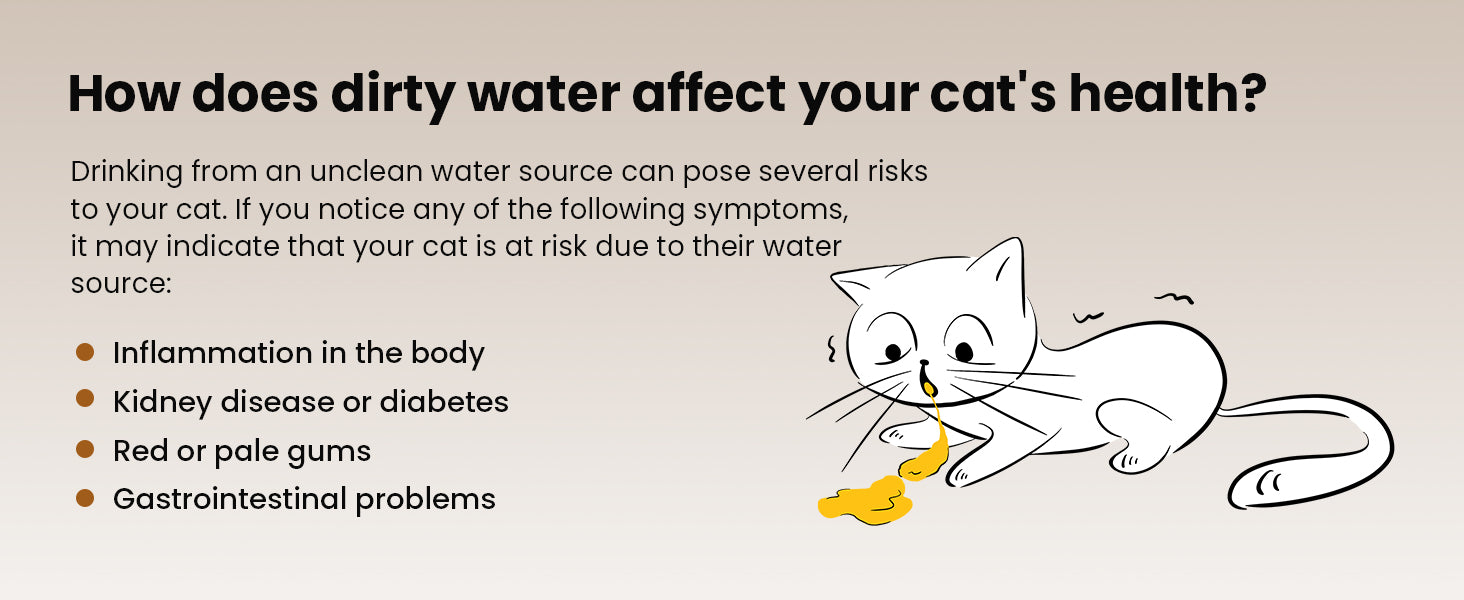 How does dirty water affect your cat's health?

Drinking from an unclean water source can pose several risks to your cat. If you notice any of the following symptoms, it may indicate that your cat is at risk due to their water source:

- Inflammation in the body
- Kidney disease or diabetes
- Red or pale gums
- Gastrointestinal problems